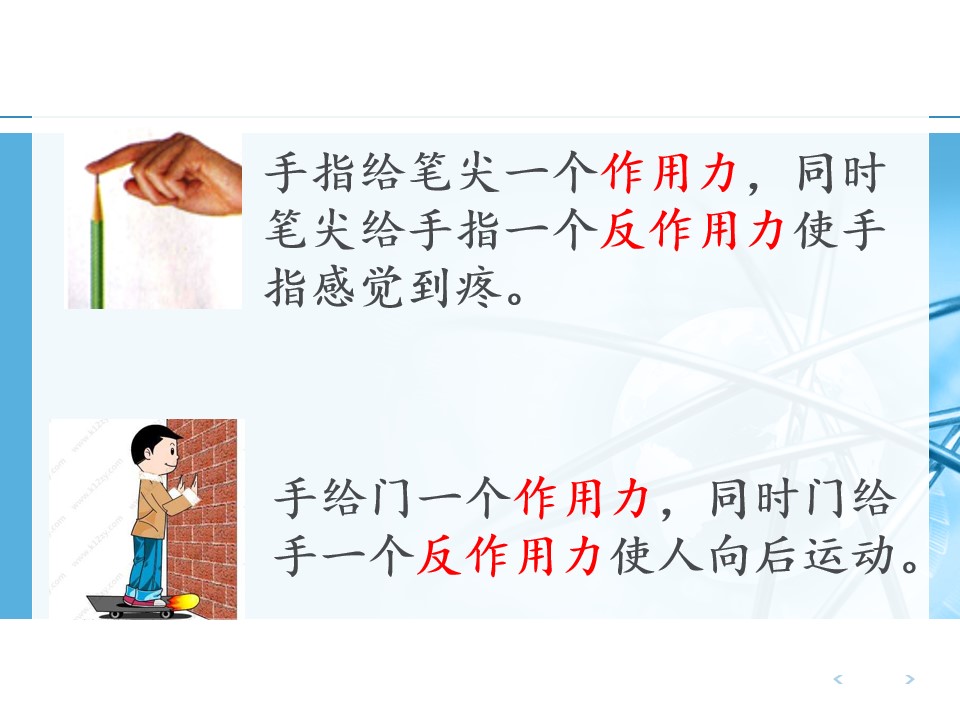 手指给笔尖一个作用力，同时笔尖给手指一个反作用力使手指感觉到疼。

手给门一个作用力，同时门给手一个反作用力使人向后运动。